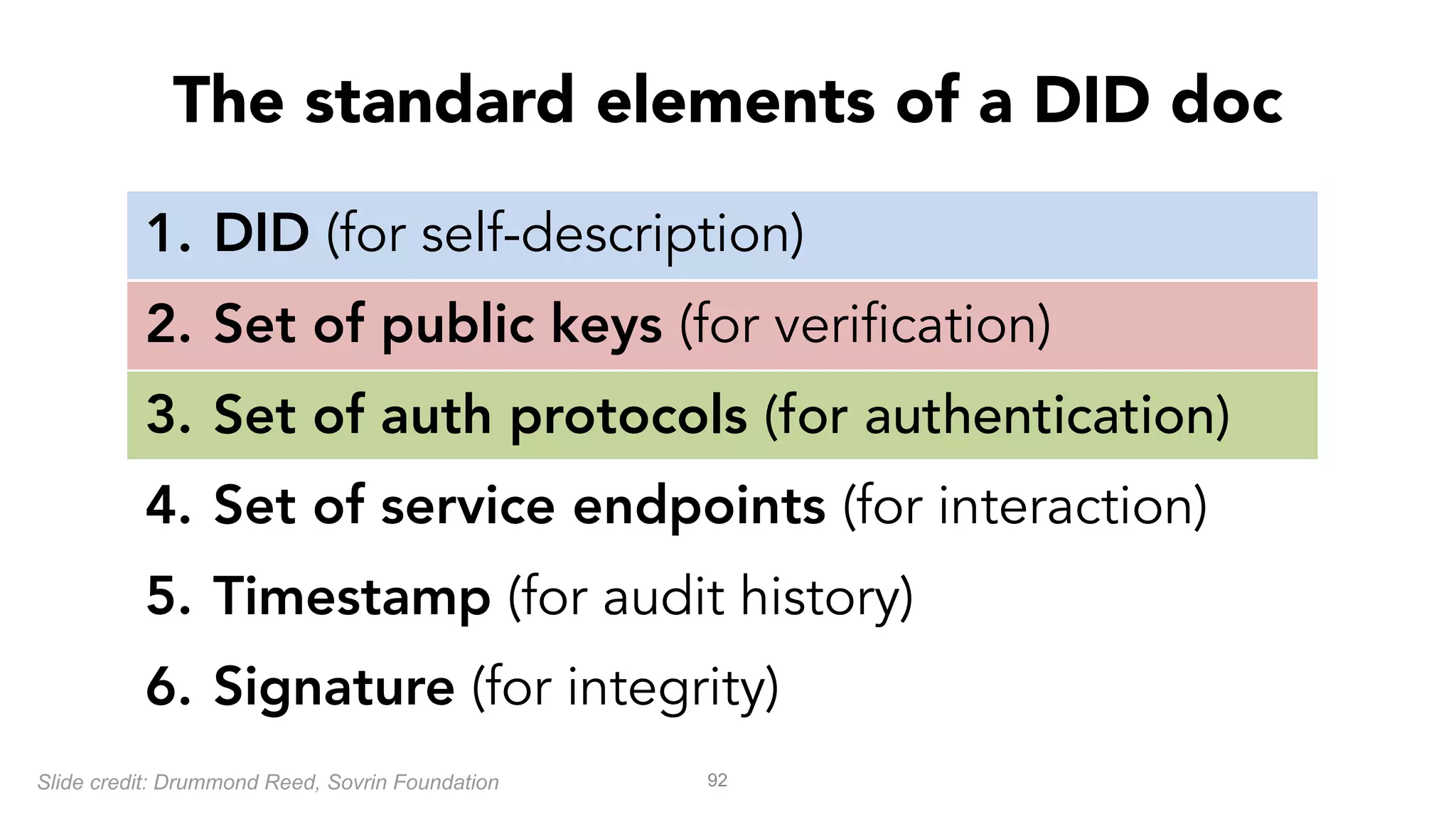 The standard elements of a DID doc

1. DID (for self-description)
2. Set of public keys (for verification)
3. Set of auth protocols (for authentication)
4. Set of service endpoints (for interaction)
5. Timestamp (for audit history)
6. Signature (for integrity)

Slide credit: Drummond Reed, Sovrin Foundation

92